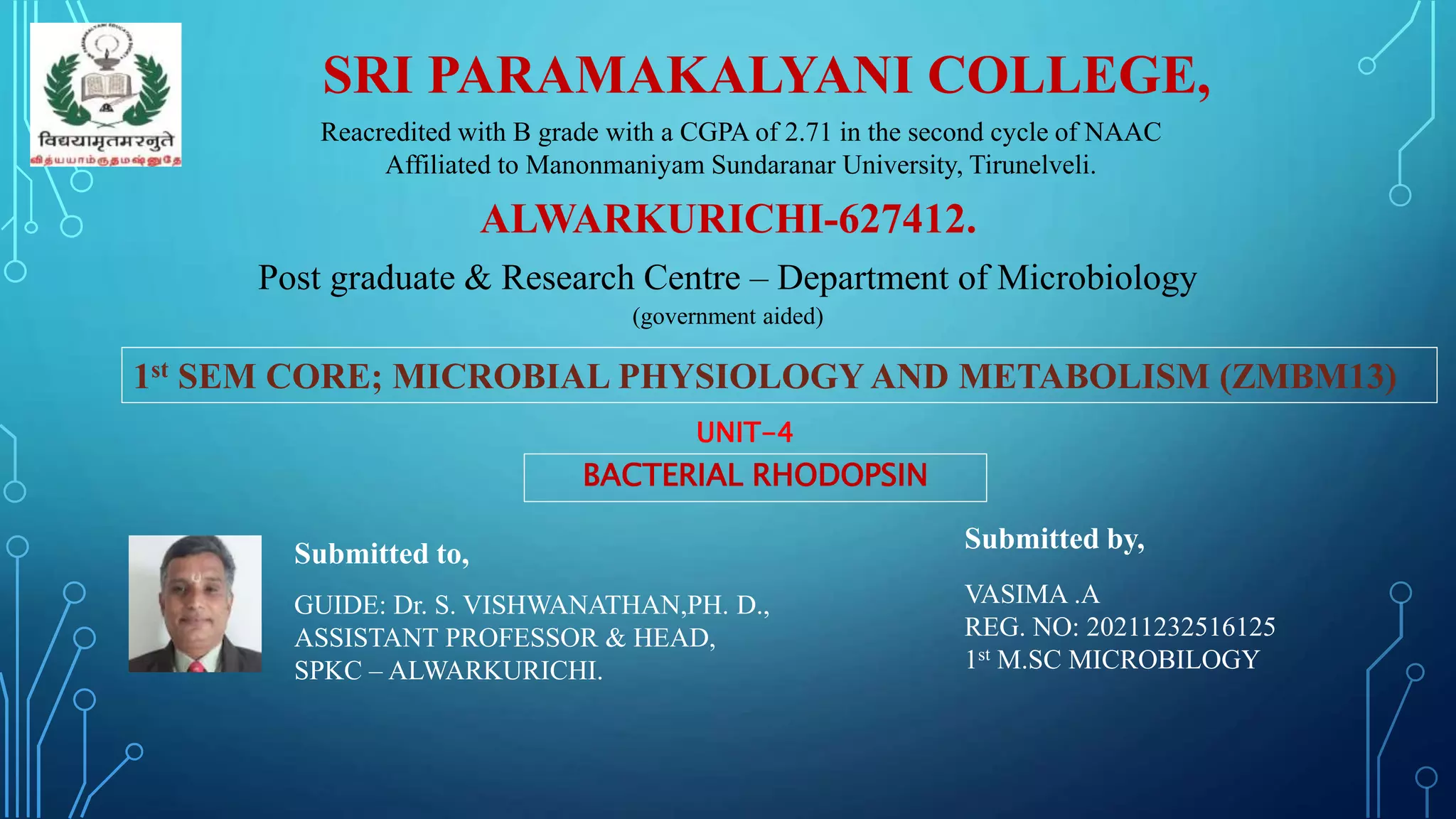 विद्ययामृतमश्नुते
வித்யயாம்ருதமஷ்னுதே

SRI PARAMAKALYANI COLLEGE,

Reacredited with B grade with a CGPA of 2.71 in the second cycle of NAAC
Affiliated to Manonmaniyam Sundaranar University, Tirunelveli.

ALWARKURICHI-627412.

Post graduate & Research Centre – Department of Microbiology
(government aided)

1st SEM CORE; MICROBIAL PHYSIOLOGY AND METABOLISM (ZMBM13)

UNIT-4

BACTERIAL RHODOPSIN

Submitted to,

GUIDE: Dr. S. VISHWANATHAN,PH. D.,
ASSISTANT PROFESSOR & HEAD,
SPKC – ALWARKURICHI.

Submitted by,

VASIMA .A
REG. NO: 20211232516125
1st M.SC MICROBILOGY